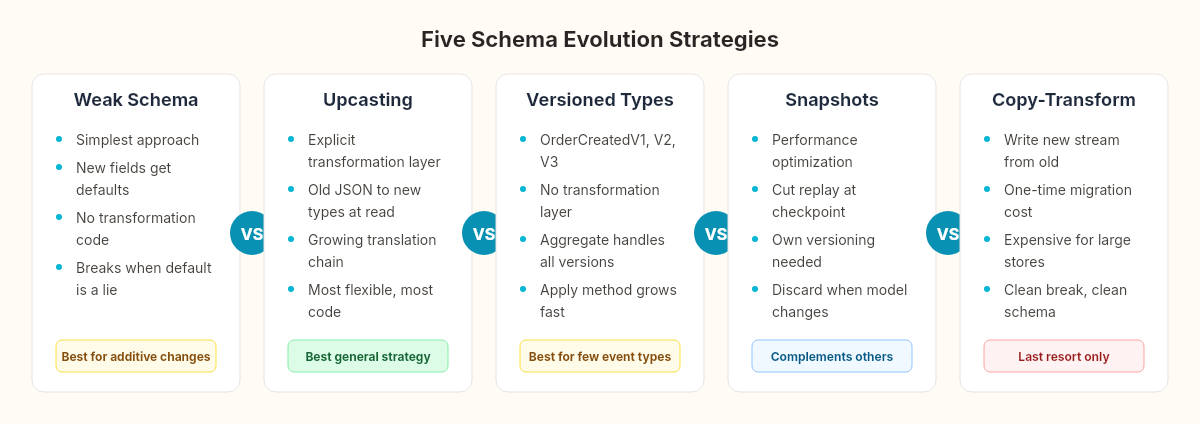 Five Schema Evolution Strategies

Weak Schema

- Simplest approach
- New fields get defaults
- No transformation code
- Breaks when default is a lie

Best for additive changes

VS

Upcasting

- Explicit transformation layer
- Old JSON to new types at read
- Growing translation chain
- Most flexible, most code

Best general strategy

VS

Versioned Types

- OrderCreatedV1, V2, V3
- No transformation layer
- Aggregate handles all versions
- Apply method grows fast

Best for few event types

VS

Snapshots

- Performance optimization
- Cut replay at checkpoint
- Own versioning needed
- Discard when model changes

Complements others

VS

Copy-Transform

- Write new stream from old
- One-time migration cost
- Expensive for large stores
- Clean break, clean schema

Last resort only